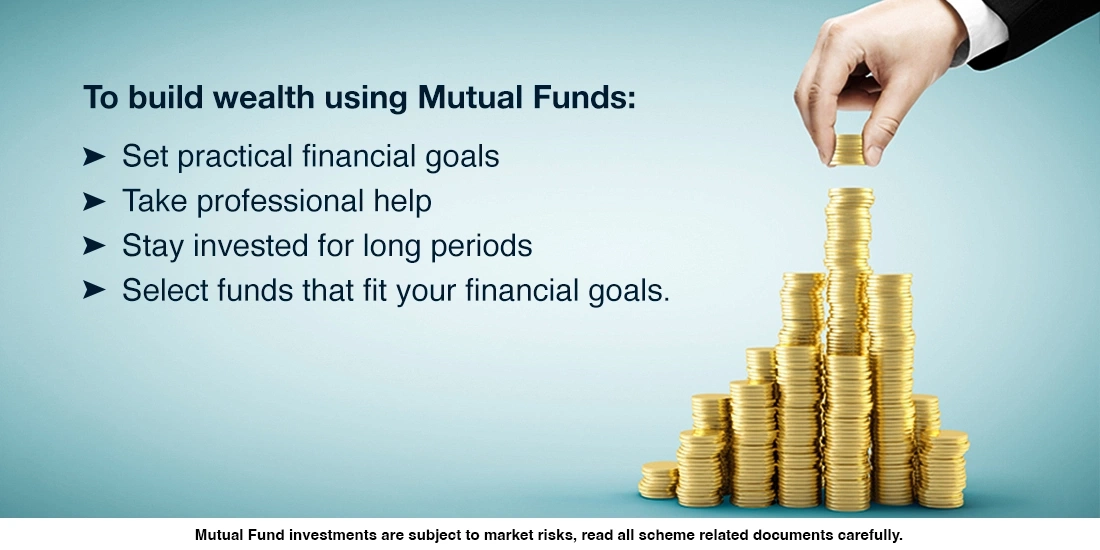 To build wealth using Mutual Funds:

➤ Set practical financial goals
➤ Take professional help
➤ Stay invested for long periods
➤ Select funds that fit your financial goals.

Mutual Fund investments are subject to market risks, read all scheme related documents carefully.